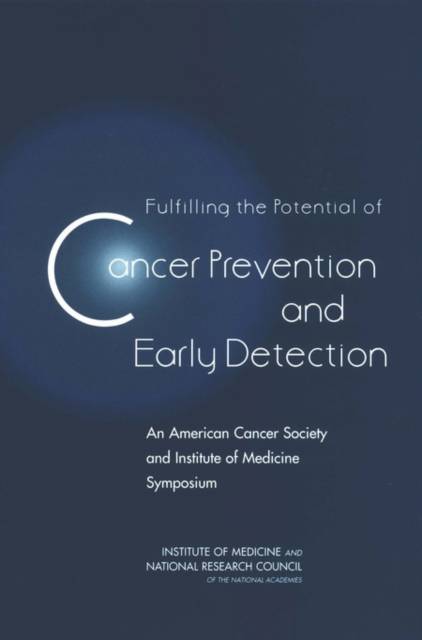 Fulfilling the Potential of

Cancer Prevention
and
Early Detection

An American Cancer Society and Institute of Medicine Symposium

INSTITUTE OF MEDICINE AND
NATIONAL RESEARCH COUNCIL
OF THE NATIONAL ACADEMIES